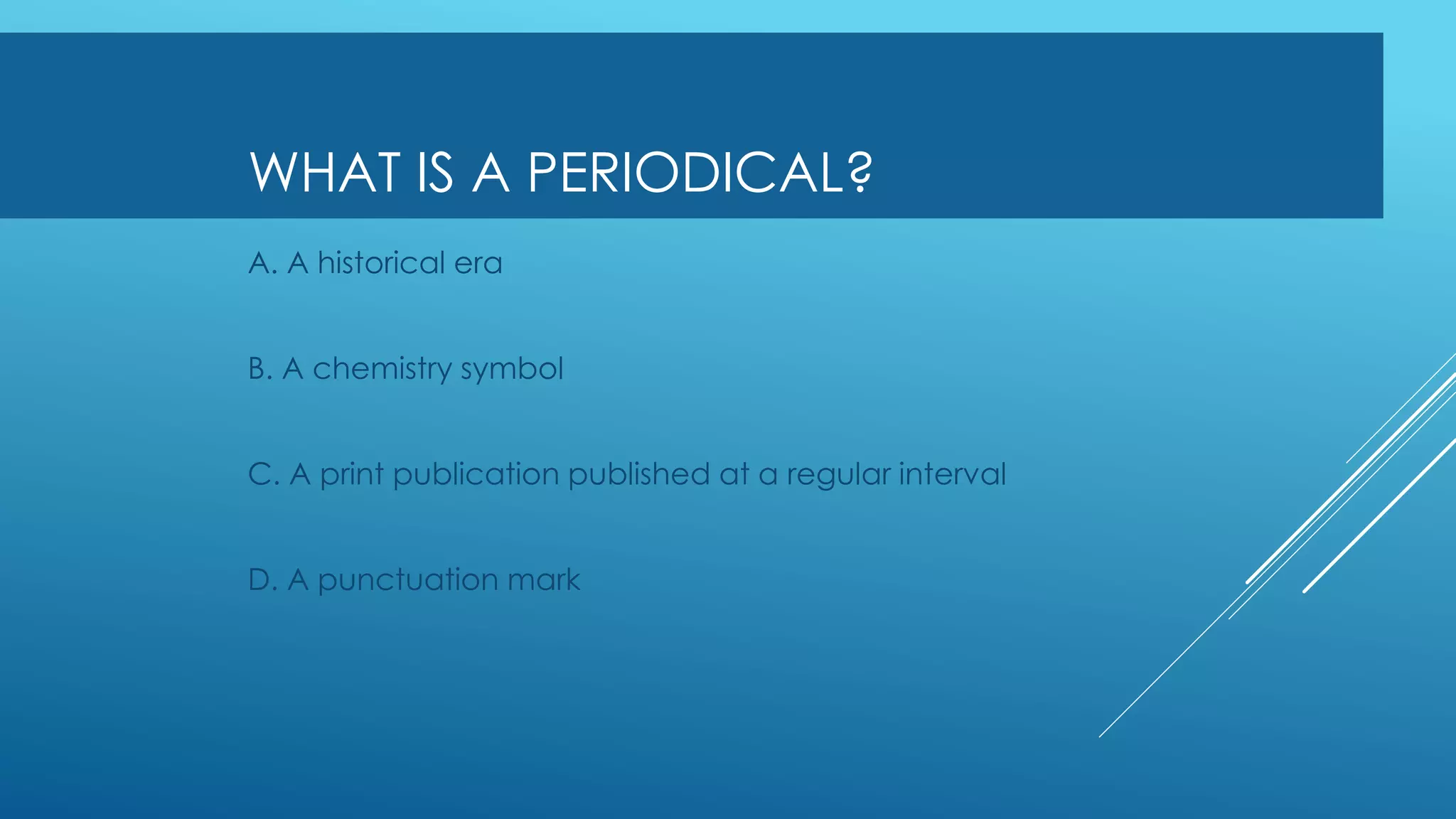 WHAT IS A PERIODICAL?

A. A historical era

B. A chemistry symbol

C. A print publication published at a regular interval

D. A punctuation mark